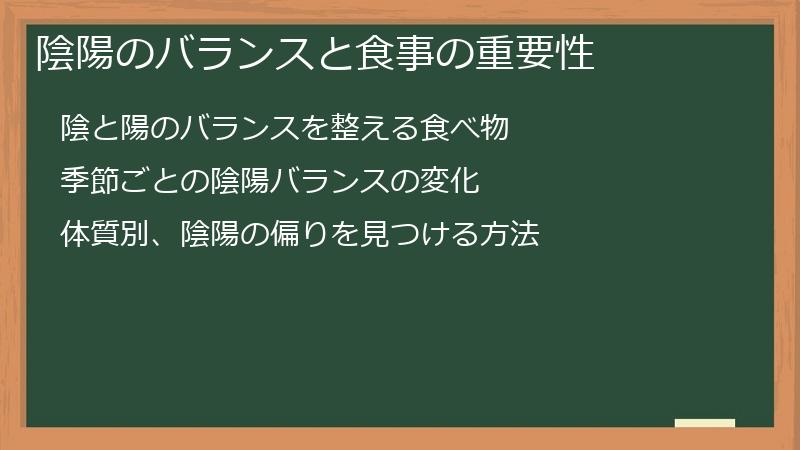 陰陽のバランスと食事の重要性

陰と陽のバランスを整える食べ物

季節ごとの陰陽バランスの変化

体質別、陰陽の偏りを見つける方法